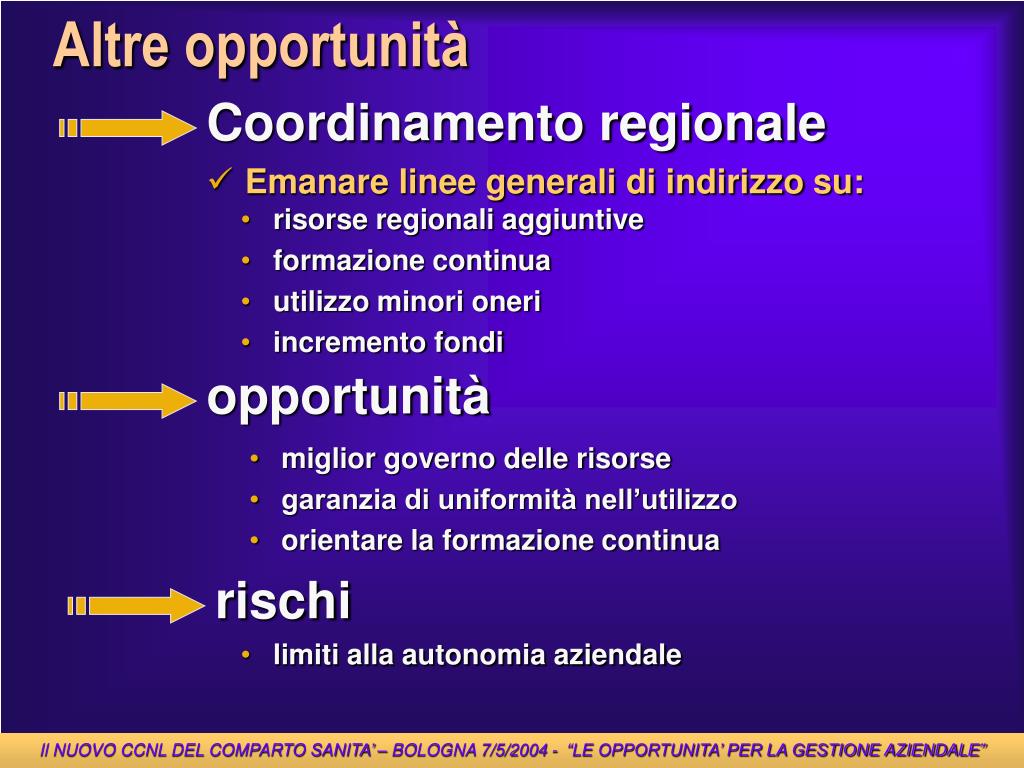 Altre opportunità

Coordinamento regionale

✓ Emanare linee generali di indirizzo su:

• risorse regionali aggiuntive
• formazione continua
• utilizzo minori oneri
• incremento fondi

opportunità

• miglior governo delle risorse
• garanzia di uniformità nell'utilizzo
• orientare la formazione continua

rischi

• limiti alla autonomia aziendale

Il NUOVO CCNL DEL COMPARTO SANITA' – BOLOGNA 7/5/2004 - "LE OPPORTUNITA' PER LA GESTIONE AZIENDALE"